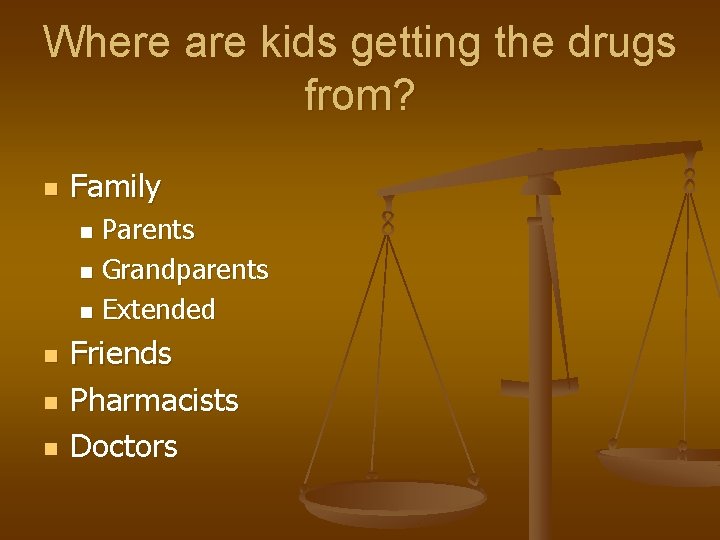 Where are kids getting the drugs from?

- Family
  - Parents
  - Grandparents
  - Extended
- Friends
- Pharmacists
- Doctors